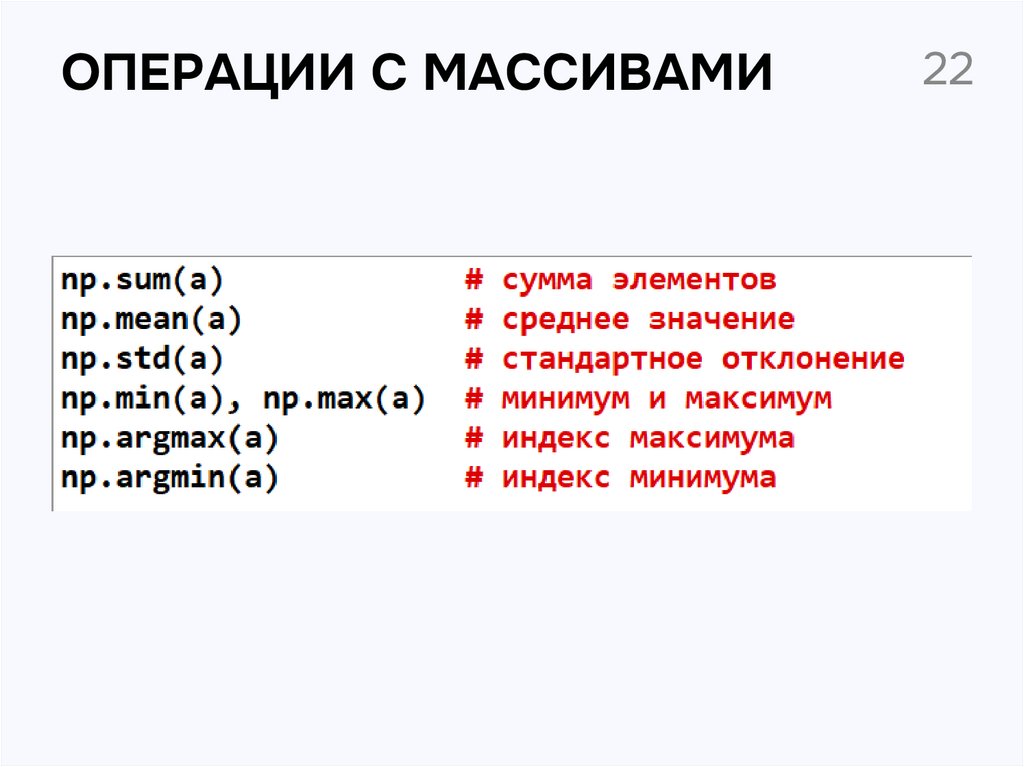 ОПЕРАЦИИ С МАССИВАМИ

22

np.sum(a) # сумма элементов
np.mean(a) # среднее значение
np.std(a) # стандартное отклонение
np.min(a), np.max(a) # минимум и максимум
np.argmax(a) # индекс максимума
np.argmin(a) # индекс минимума